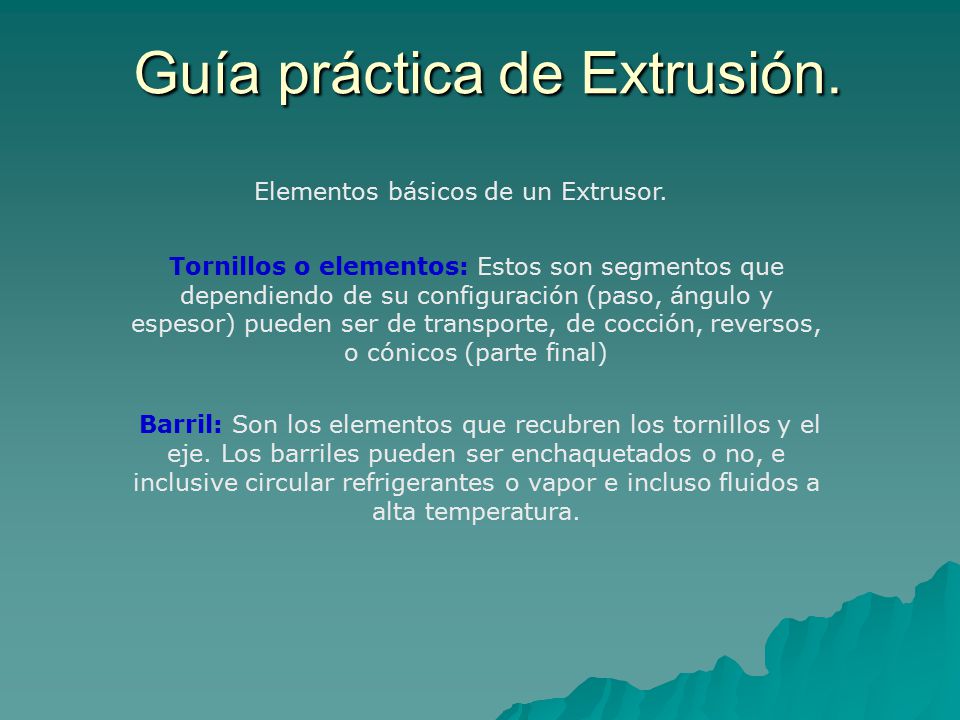 Guía práctica de Extrusión.

Elementos básicos de un Extrusor.

Tornillos o elementos: Estos son segmentos que dependiendo de su configuración (paso, ángulo y espesor) pueden ser de transporte, de cocción, reversos, o cónicos (parte final)

Barril: Son los elementos que recubren los tornillos y el eje. Los barriles pueden ser enchaquetados o no, e inclusive circular refrigerantes o vapor e incluso fluidos a alta temperatura.